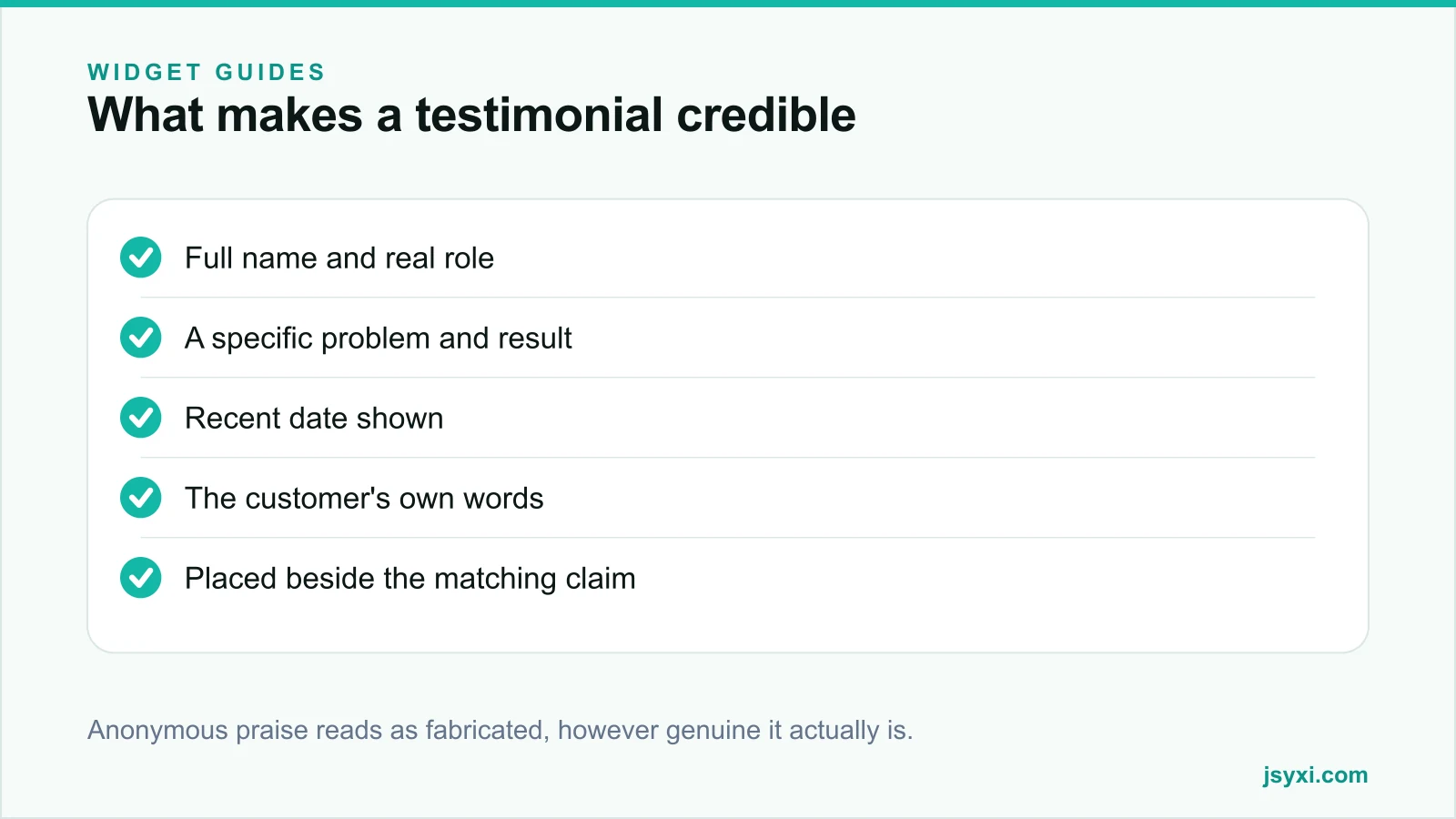 WIDGET GUIDES
What makes a testimonial credible

Full name and real role

A specific problem and result

Recent date shown

The customer's own words

Placed beside the matching claim

Anonymous praise reads as fabricated, however genuine it actually is.

jsyxi.com